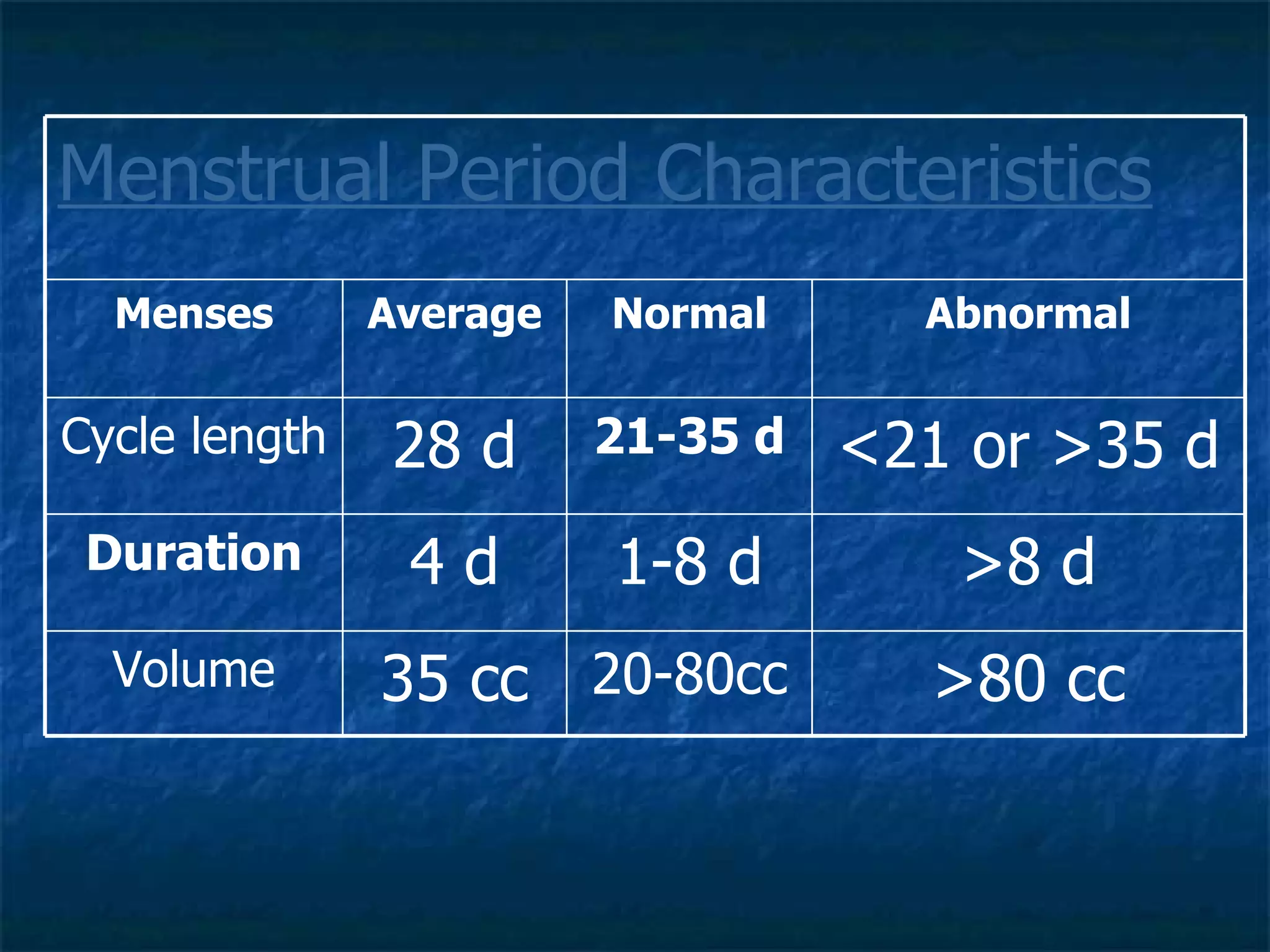 Menstrual Period Characteristics

| Menses | Average | Normal | Abnormal |
|---|---|---|---|
| Cycle length | 28 d | 21-35 d | <21 or >35 d |
| Duration | 4 d | 1-8 d | >8 d |
| Volume | 35 cc | 20-80cc | >80 cc |